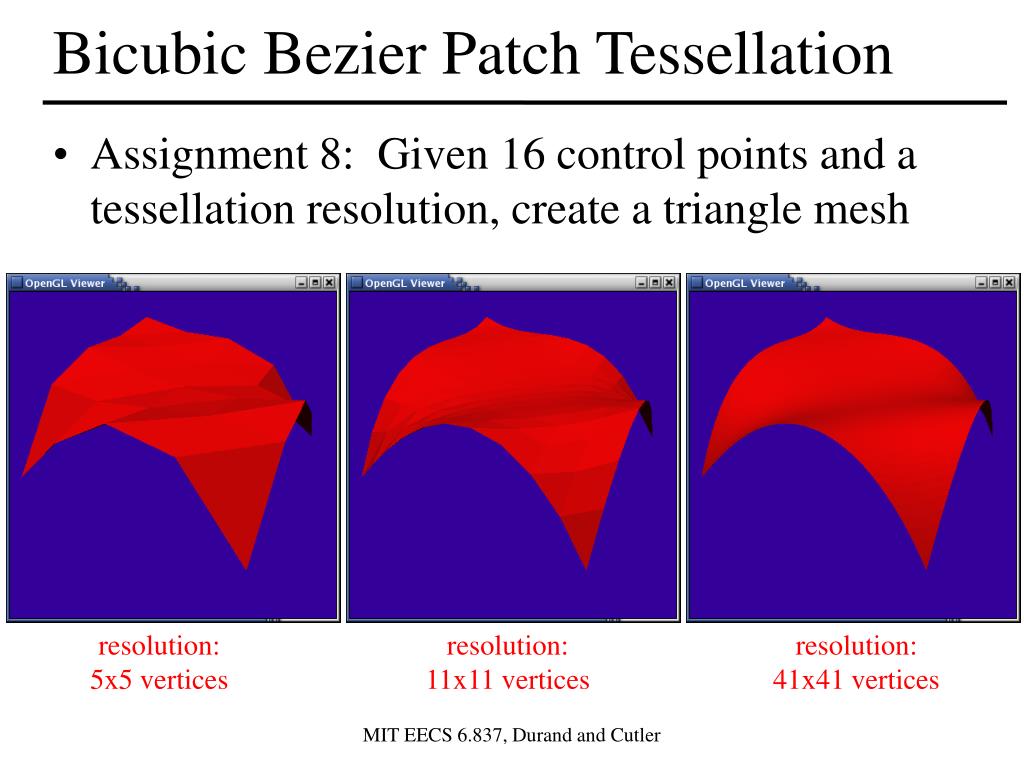 Bicubic Bezier Patch Tessellation

• Assignment 8: Given 16 control points and a tessellation resolution, create a triangle mesh

OpenGL Viewer

OpenGL Viewer

OpenGL Viewer

resolution:
5x5 vertices

resolution:
11x11 vertices

resolution:
41x41 vertices

MIT EECS 6.837, Durand and Cutler